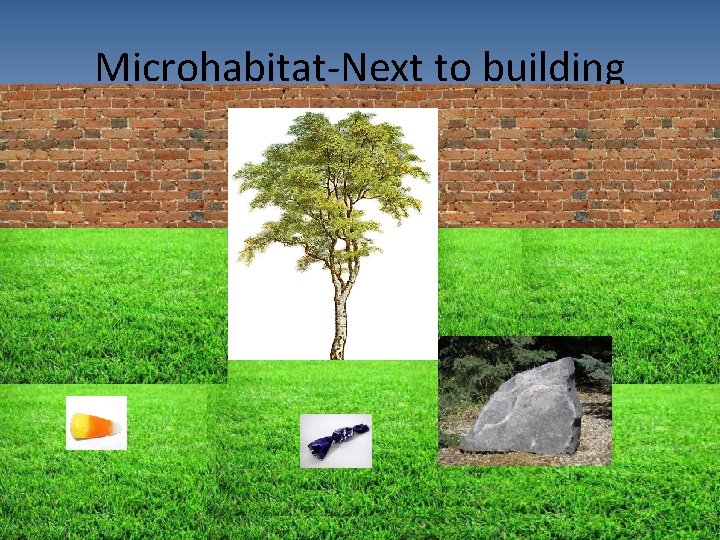 Microhabitat-Next to building